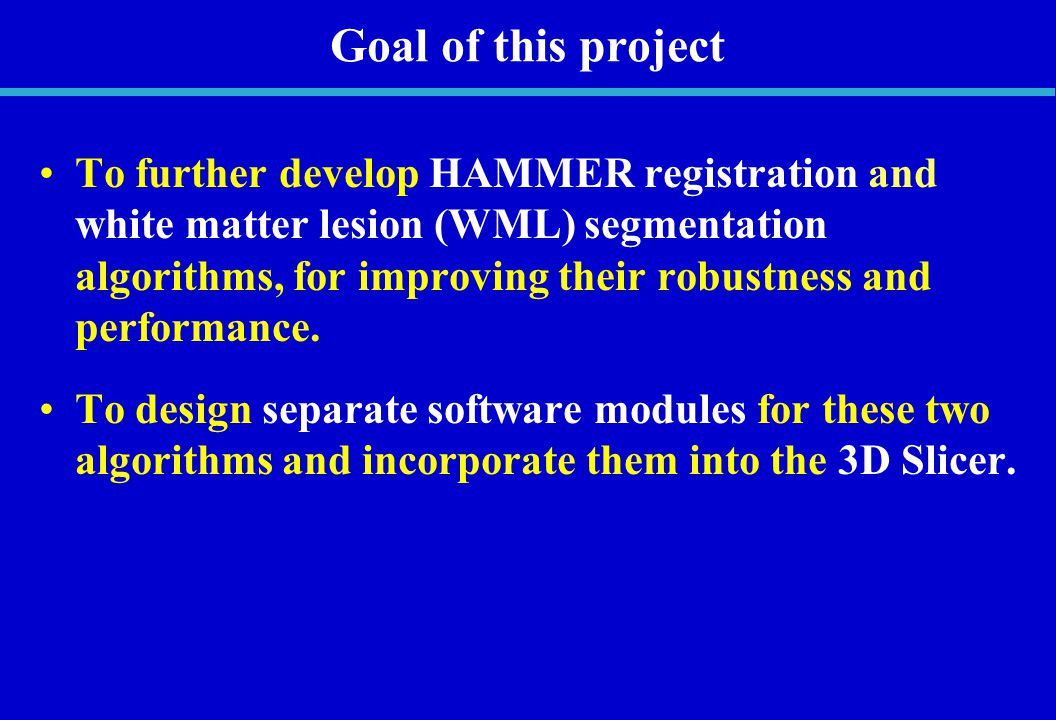 Goal of this project

• To further develop HAMMER registration and white matter lesion (WML) segmentation algorithms, for improving their robustness and performance.

• To design separate software modules for these two algorithms and incorporate them into the 3D Slicer.